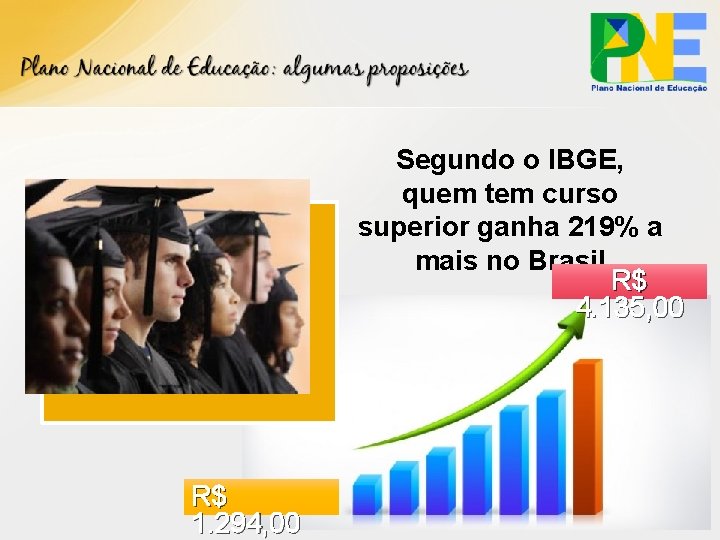 Plano Nacional de Educação: algumas proposições

PNE
Plano Nacional de Educação

Segundo o IBGE, quem tem curso superior ganha 219% a mais no Brasil

R$ 4.135,00

R$ 1.294,00